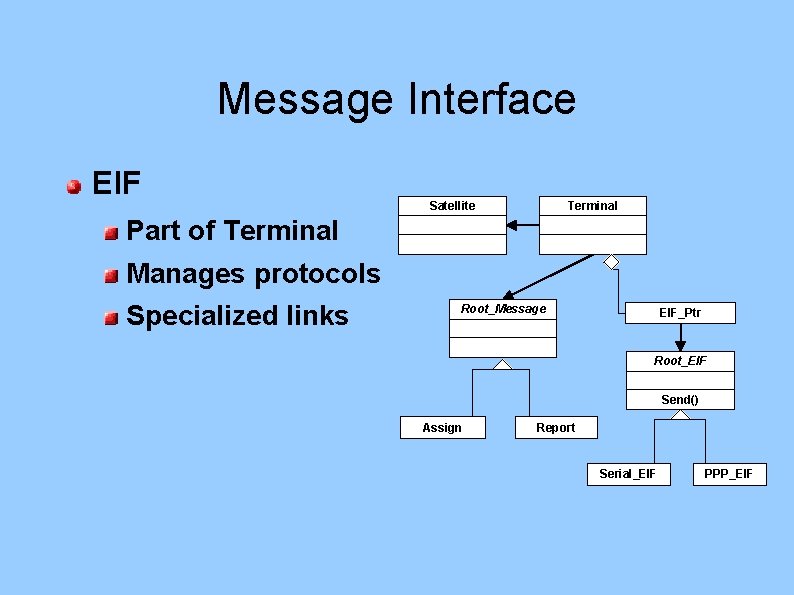 Message Interface

EIF

Part of Terminal

Manages protocols

Specialized links

Satellite

Terminal

Root_Message

EIF_Ptr

Root_EIF

Send()

Assign

Report

Serial_EIF

PPP_EIF